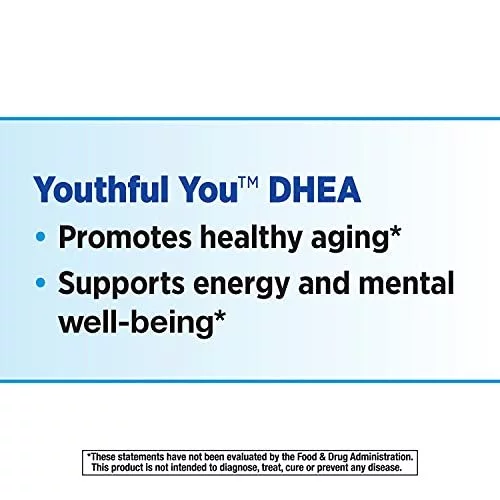 Youthful You™ DHEA

• Promotes healthy aging*

• Supports energy and mental well-being*

*These statements have not been evaluated by the Food & Drug Administration. This product is not intended to diagnose, treat, cure or prevent any disease.